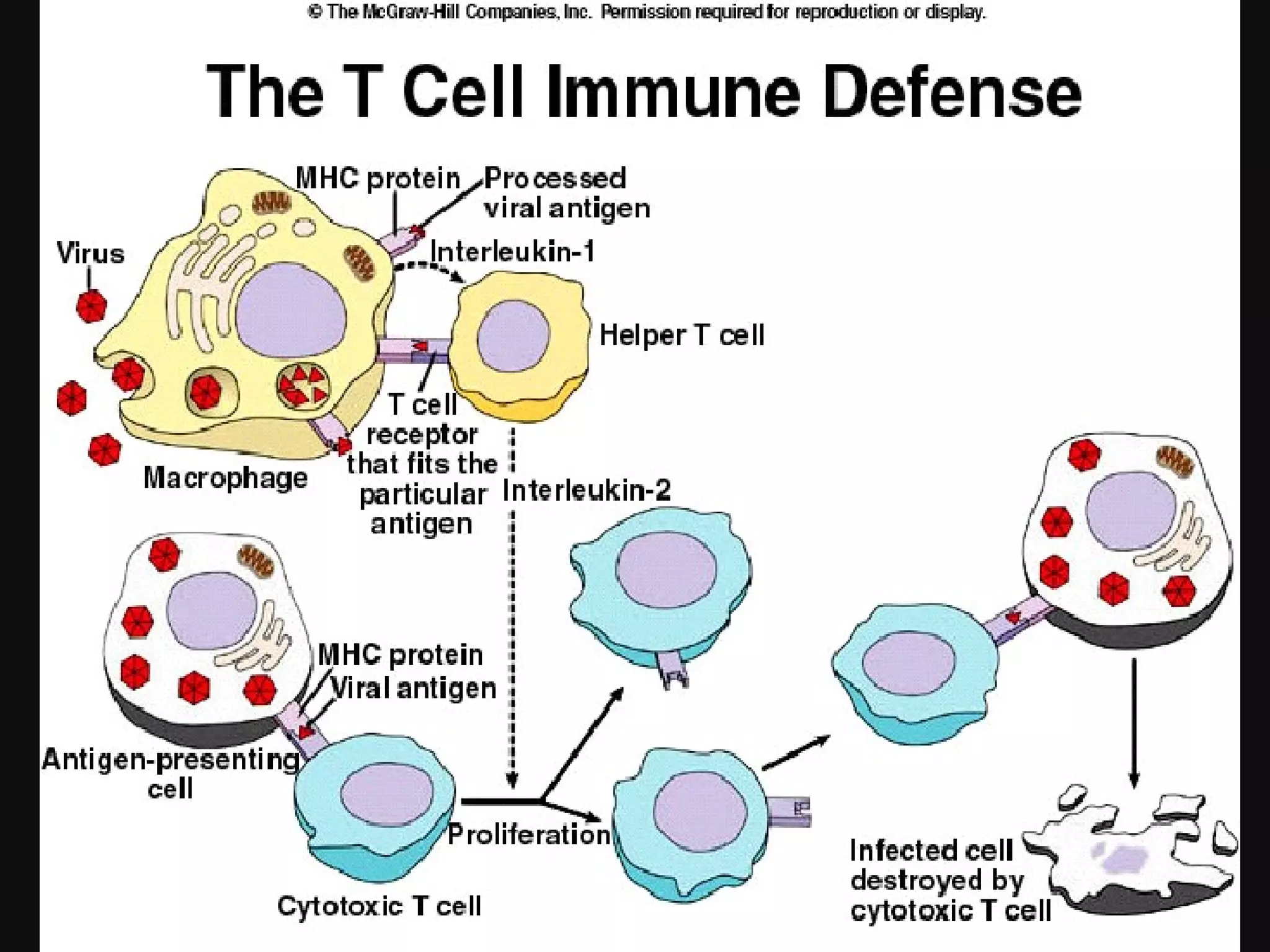 © The McGraw-Hill Companies, Inc. Permission required for reproduction or display.

The T Cell Immune Defense

MHC protein

Processed viral antigen

Virus

Interleukin-1

Helper T cell

T cell receptor that fits the particular antigen

Macrophage

Interleukin-2

MHC protein

Viral antigen

Antigen-presenting cell

Proliferation

Cytotoxic T cell

Infected cell destroyed by cytotoxic T cell